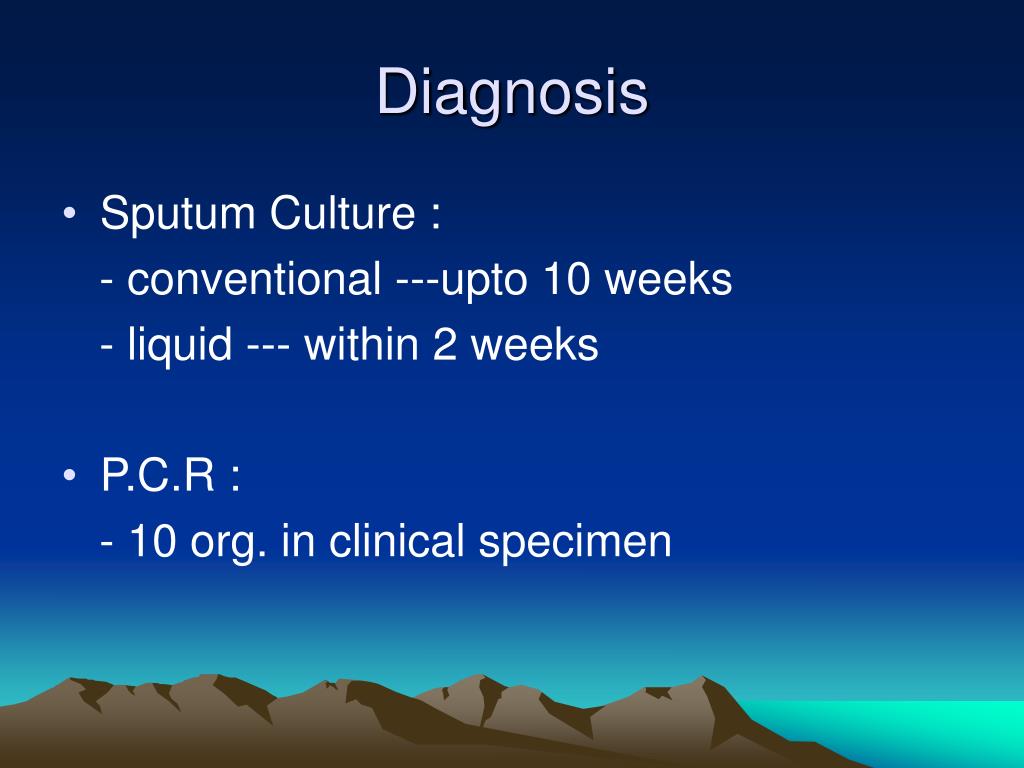 Diagnosis

• Sputum Culture :
- conventional ---upto 10 weeks
- liquid --- within 2 weeks

• P.C.R :
- 10 org. in clinical specimen